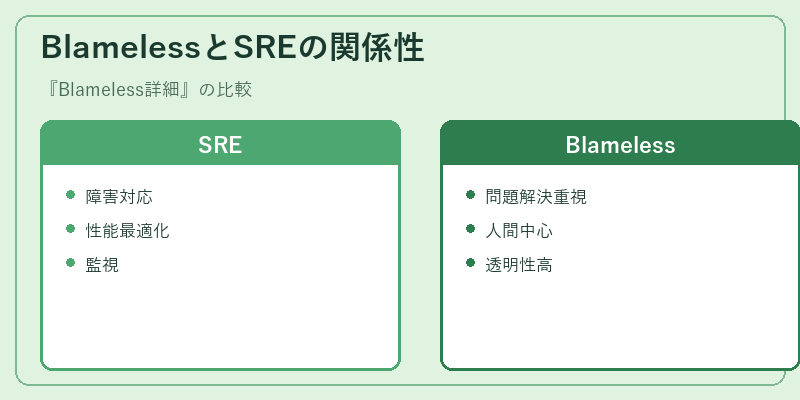 BlamelessとSREの関係性

『Blameless詳細』の比較

SRE

- 障害対応
- 性能最適化
- 監視

Blameless

- 問題解決重視
- 人間中心
- 透明性高